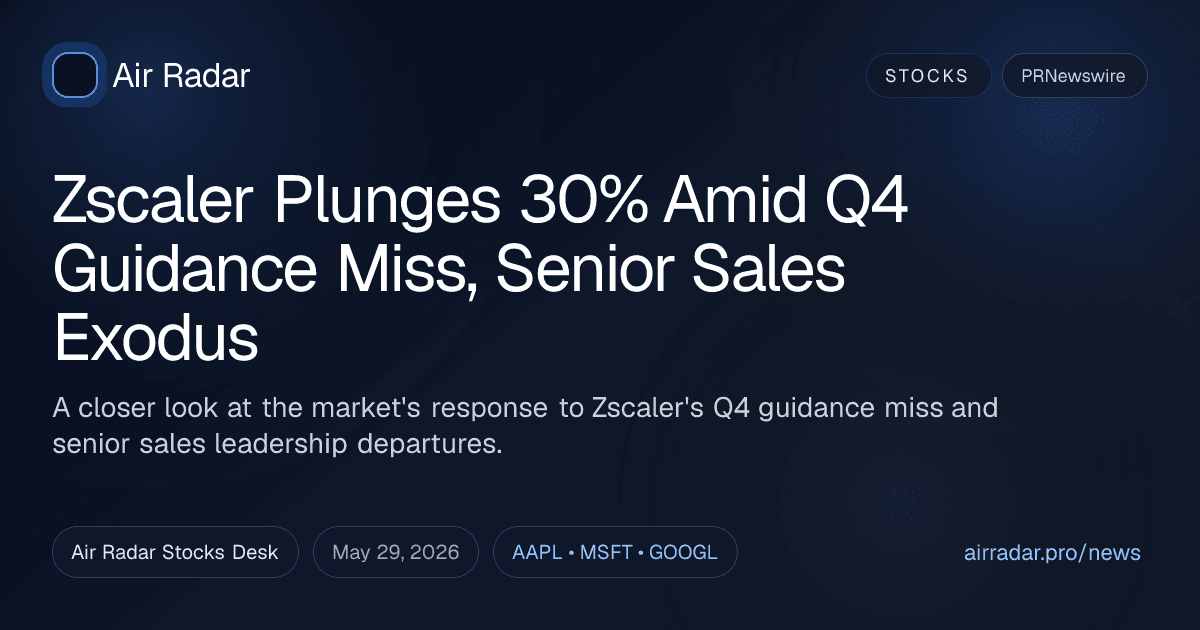 Air Radar

STOCKS

PRNewswire

Zscaler Plunges 30% Amid Q4 Guidance Miss, Senior Sales Exodus

A closer look at the market's response to Zscaler's Q4 guidance miss and senior sales leadership departures.

Air Radar Stocks Desk

May 29, 2026

AAPL • MSFT • GOOGL

airradar.pro/news